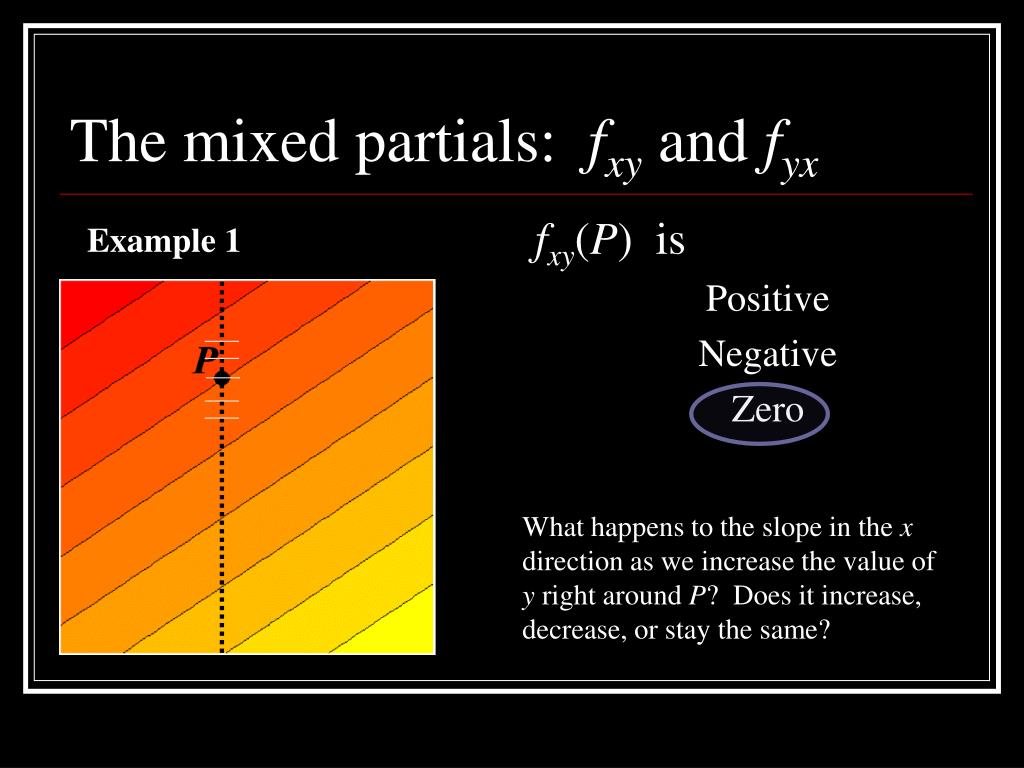 The mixed partials: $f_{xy}$ and $f_{yx}$

Example 1

P

$f_{xy}(P)$ is

Positive

Negative

Zero

What happens to the slope in the $x$ direction as we increase the value of $y$ right around $P$? Does it increase, decrease, or stay the same?